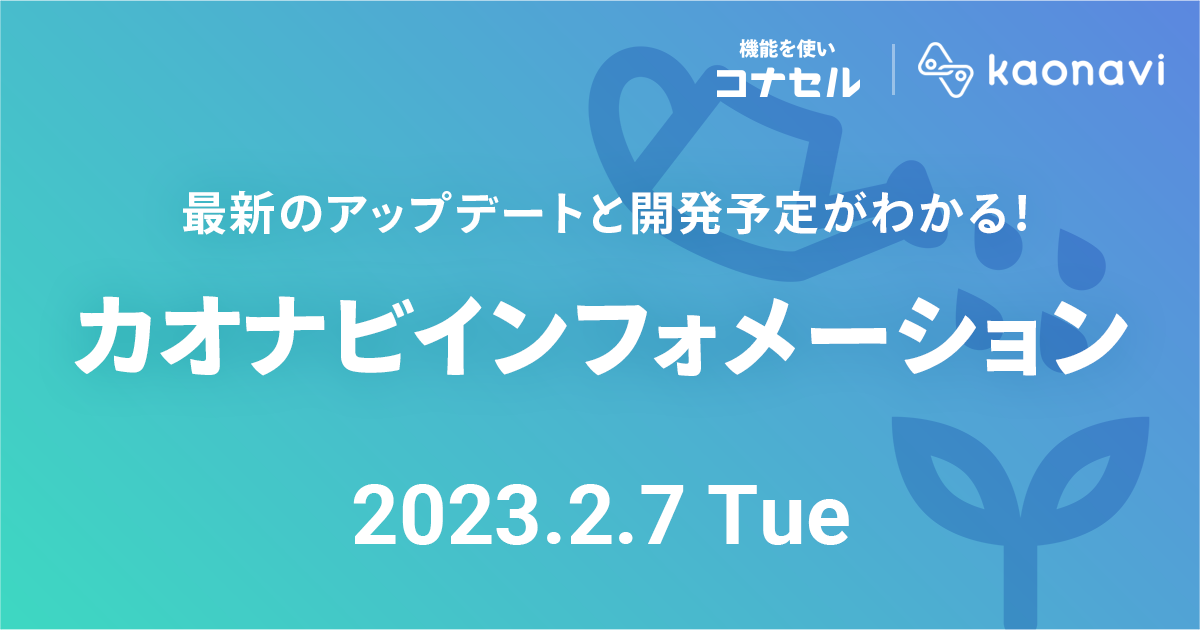 機能を使い
コナセル

kaonavi

最新のアップデートと開発予定がわかる!

カオナビインフォメーション

2023.2.7 Tue